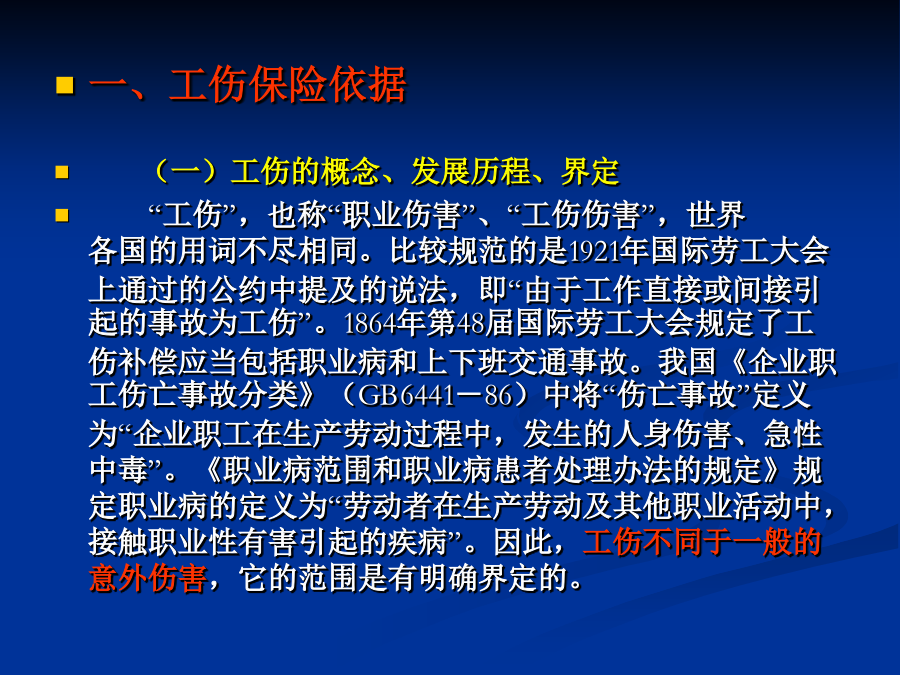 一、工伤保险依据

（一）工伤的概念、发展历程、界定

“工伤”，也称“职业伤害”、“工伤伤害”，世界各国的用词不尽相同。比较规范的是1921年国际劳工大会上通过的公约中提及的说法，即“由于工作直接或间接引起的事故为工伤”。1864年第48届国际劳工大会规定了工伤补偿应当包括职业病和上下班交通事故。我国《企业职工伤亡事故分类》（GB6441－86）中将“伤亡事故”定义为“企业职工在生产劳动过程中，发生的人身伤害、急性中毒”。《职业病范围和职业病患者处理办法的规定》规定职业病的定义为“劳动者在生产劳动及其他职业活动中，接触职业性有害引起的疾病”。因此，工伤不同于一般的意外伤害，它的范围是有明确界定的。